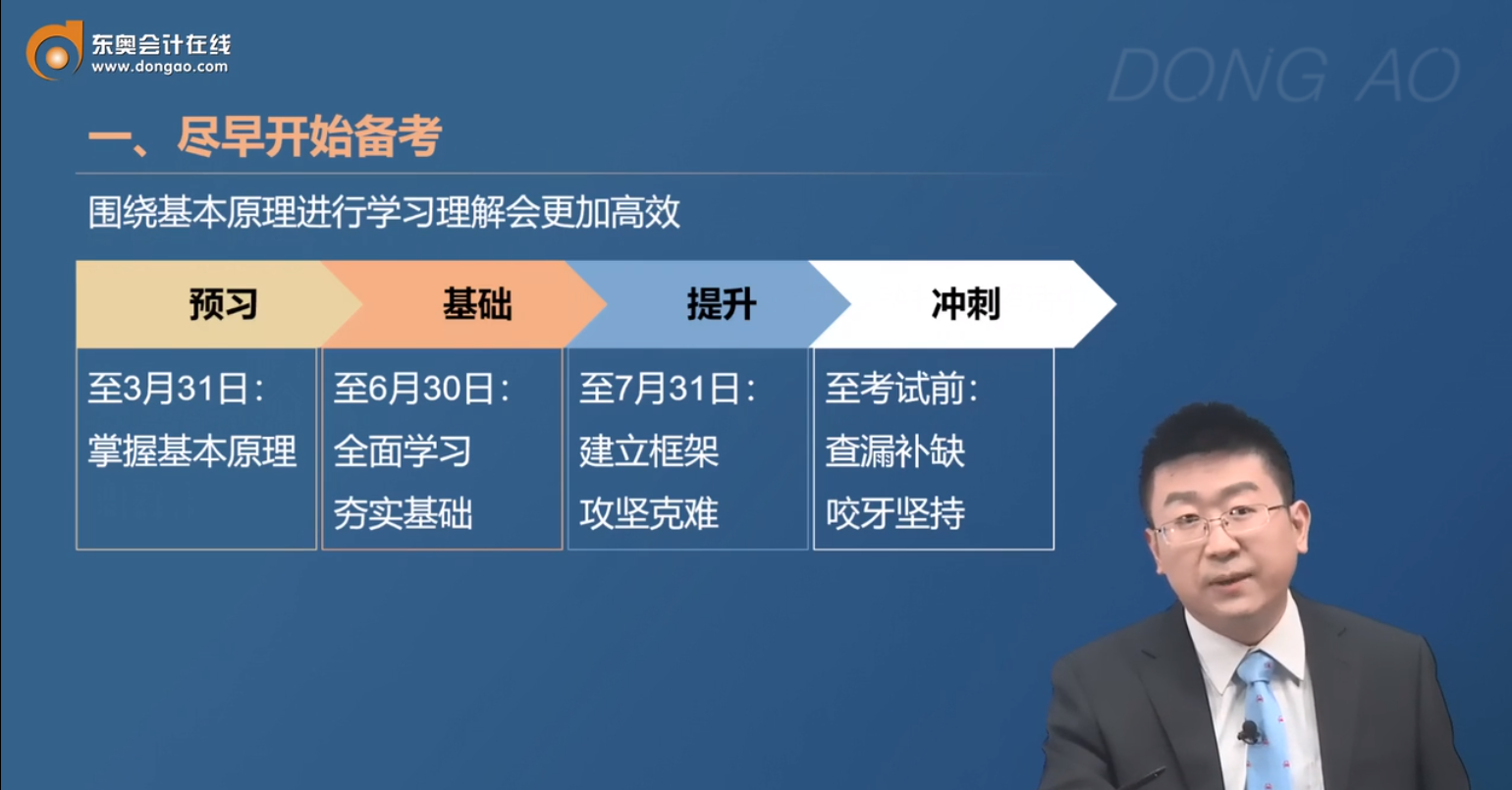 东奥会计在线
www.dongao.com

DONG AO

一、尽早开始备考

围绕基本原理进行学习理解会更加高效

| 预习 | 基础 | 提升 | 冲刺 |
|---|---|---|---|
| 至3月31日：掌握基本原理 | 至6月30日：全面学习 夯实基础 | 至7月31日：建立框架 攻坚克难 | 至考试前：查漏补缺 咬牙坚持 |